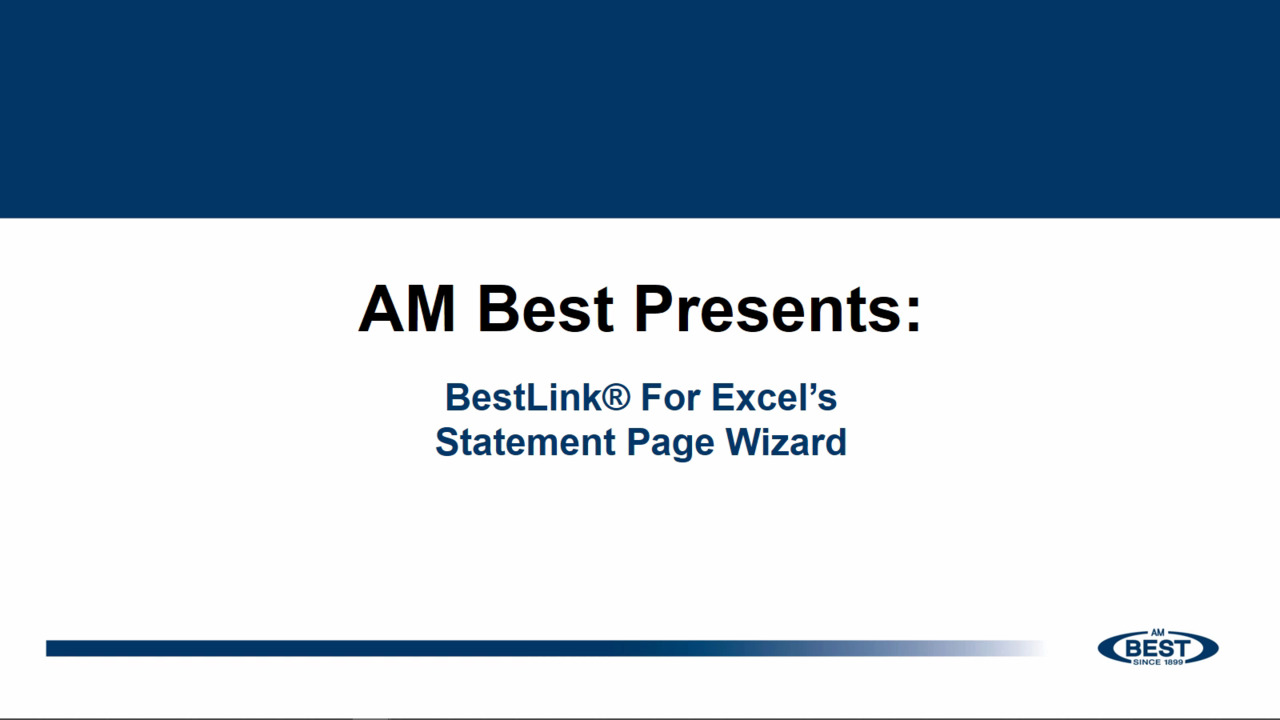 AM Best Presents:

BestLink® For Excel's Statement Page Wizard

AM
BEST
SINCE 1899